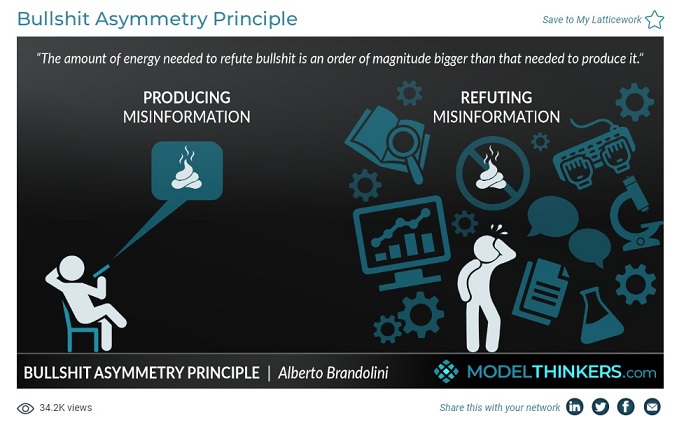 Bullshit Asymmetry Principle

Save to My Latticework

"The amount of energy needed to refute bullshit is an order of magnitude bigger than that needed to produce it."

PRODUCING MISINFORMATION

REFUTING MISINFORMATION

BULLSHIT ASYMMETRY PRINCIPLE | Alberto Brandolini

MODELTHINKERS.com

34.2K views

Share this with your network